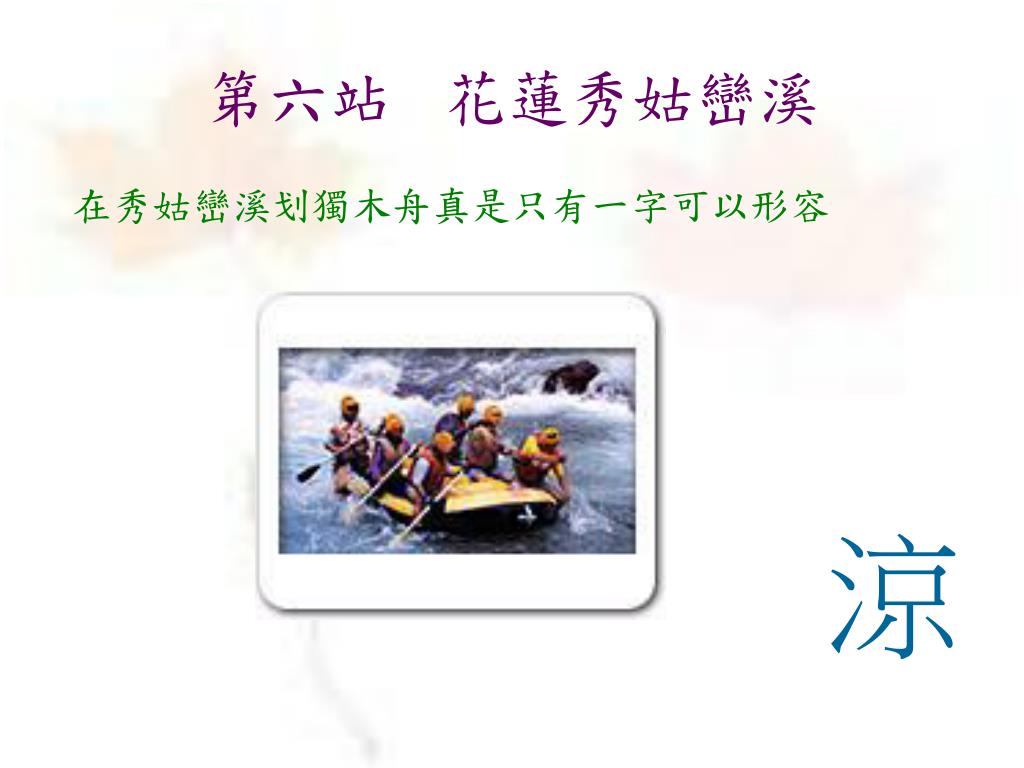 第六站　花蓮秀姑巒溪

在秀姑巒溪划獨木舟真是只有一字可以形容

涼